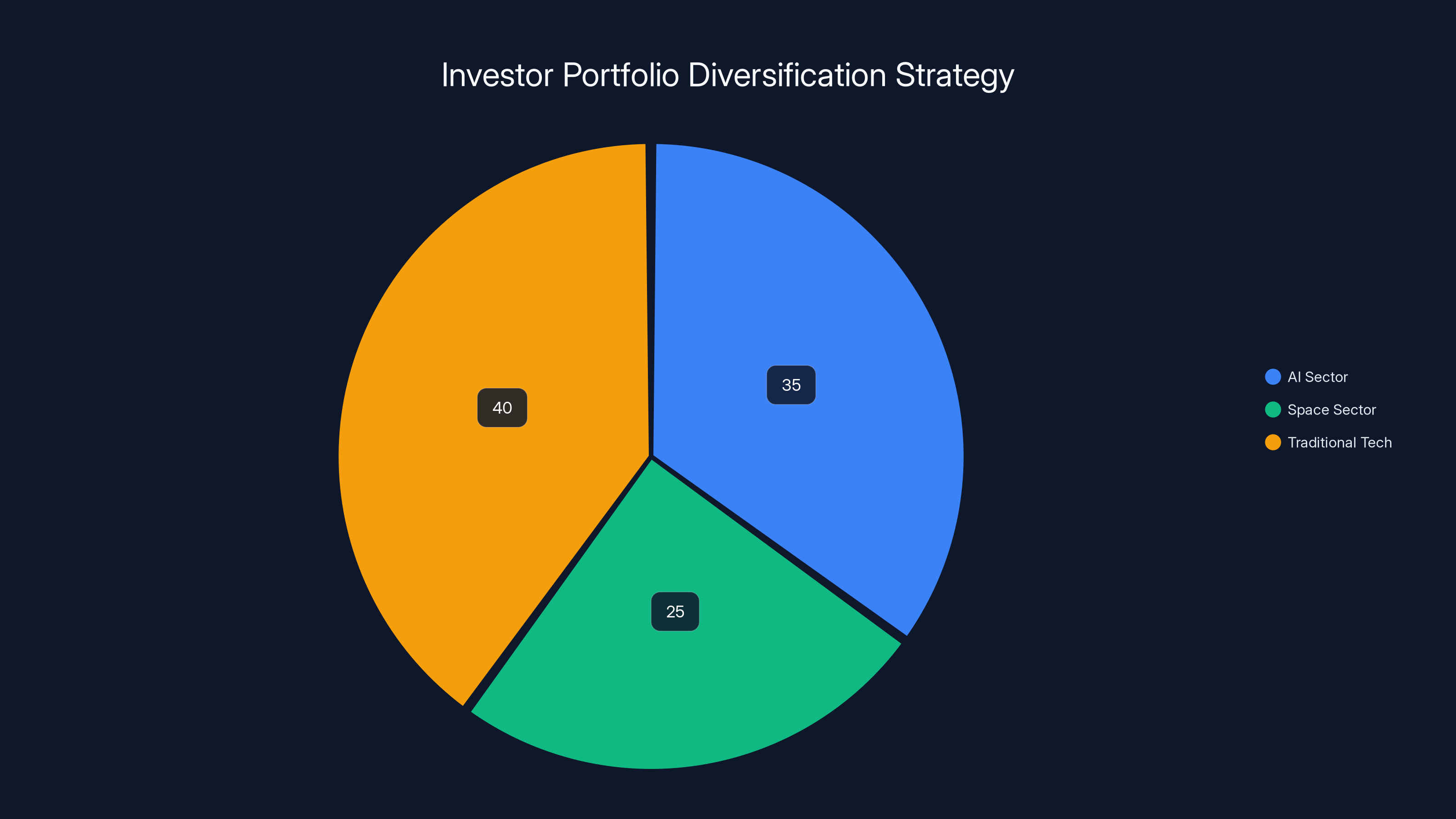 Investor Portfolio Diversification Strategy

40

35

25

AI Sector
Space Sector
Traditional Tech